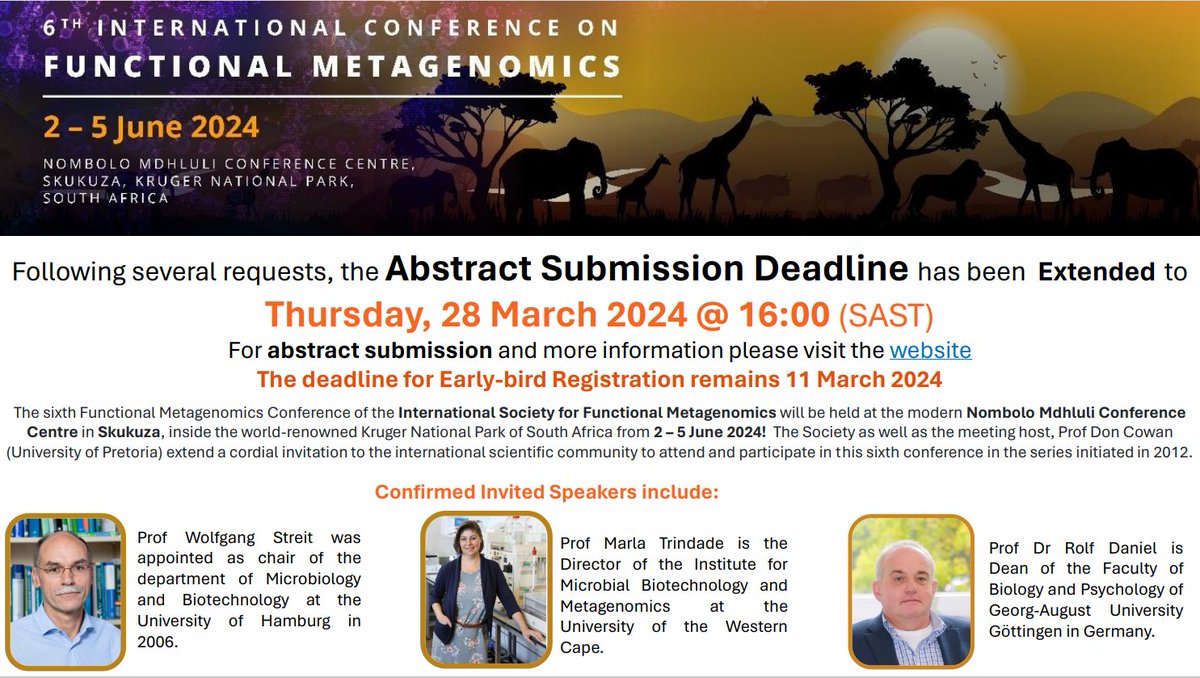 6TH INTERNATIONAL CONFERENCE ON
FUNCTIONAL METAGENOMICS

2 – 5 June 2024

NOMBOLO MDHLULI CONFERENCE CENTRE, SKUKUZA, KRUGER NATIONAL PARK, SOUTH AFRICA

Following several requests, the Abstract Submission Deadline has been Extended to
Thursday, 28 March 2024 @ 16:00 (SAST)
For abstract submission and more information please visit the website
The deadline for Early-bird Registration remains 11 March 2024

The sixth Functional Metagenomics Conference of the International Society for Functional Metagenomics will be held at the modern Nombolo Mdhluli Conference Centre in Skukuza, inside the world-renowned Kruger National Park of South Africa from 2 – 5 June 2024! The Society as well as the meeting host, Prof Don Cowan (University of Pretoria) extend a cordial invitation to the international scientific community to attend and participate in this sixth conference in the series initiated in 2012.

Confirmed Invited Speakers include:

Prof Wolfgang Streit was appointed as chair of the department of Microbiology and Biotechnology at the University of Hamburg in 2006.

Prof Marla Trindade is the Director of the Institute for Microbial Biotechnology and Metagenomics at the University of the Western Cape.

Prof Dr Rolf Daniel is Dean of the Faculty of Biology and Psychology of Georg-August University Göttingen in Germany.